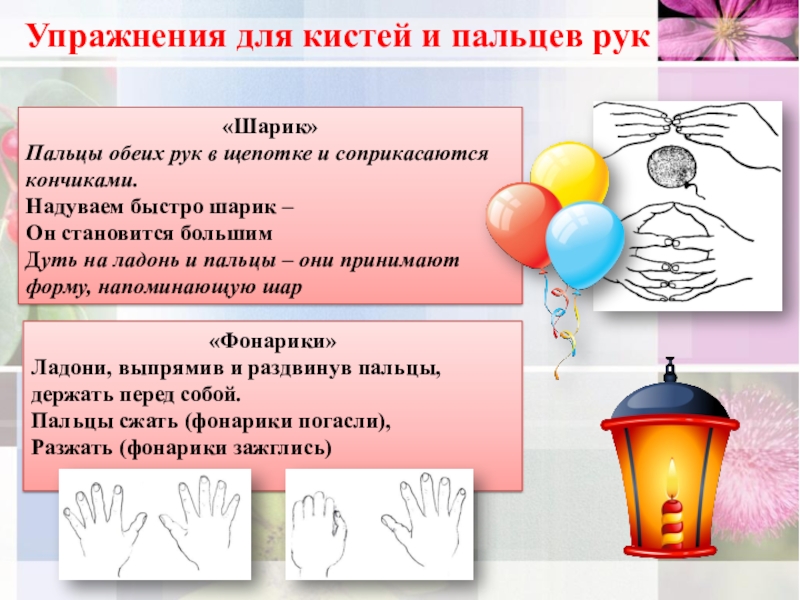 Упражнения для кистей и пальцев рук

«Шарик»
Пальцы обеих рук в щепотке и соприкасаются кончиками.
Надуваем быстро шарик –
Он становится большим
Дуть на ладонь и пальцы – они принимают форму, напоминающую шар

«Фонарики»
Ладони, выпрямив и раздвинув пальцы, держать перед собой.
Пальцы сжать (фонарики погасли),
Разжать (фонарики зажглись)